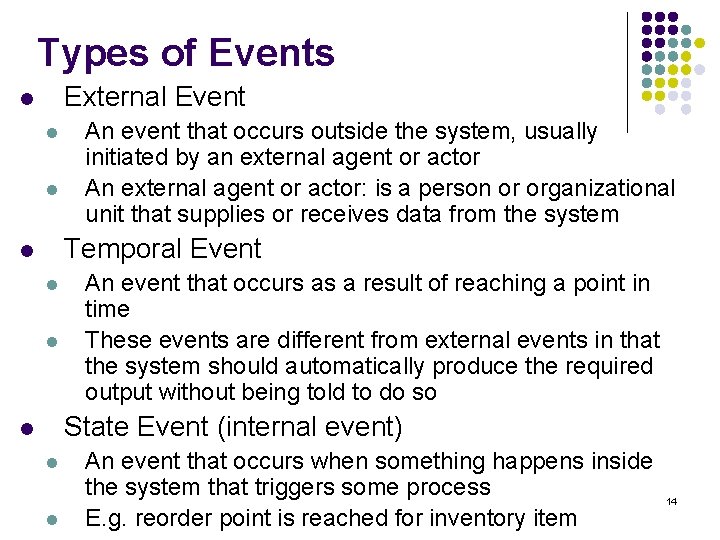 Types of Events

- External Event
  - An event that occurs outside the system, usually initiated by an external agent or actor
  - An external agent or actor: is a person or organizational unit that supplies or receives data from the system
- Temporal Event
  - An event that occurs as a result of reaching a point in time
  - These events are different from external events in that the system should automatically produce the required output without being told to do so
- State Event (internal event)
  - An event that occurs when something happens inside the system that triggers some process
  - E.g. reorder point is reached for inventory item

14